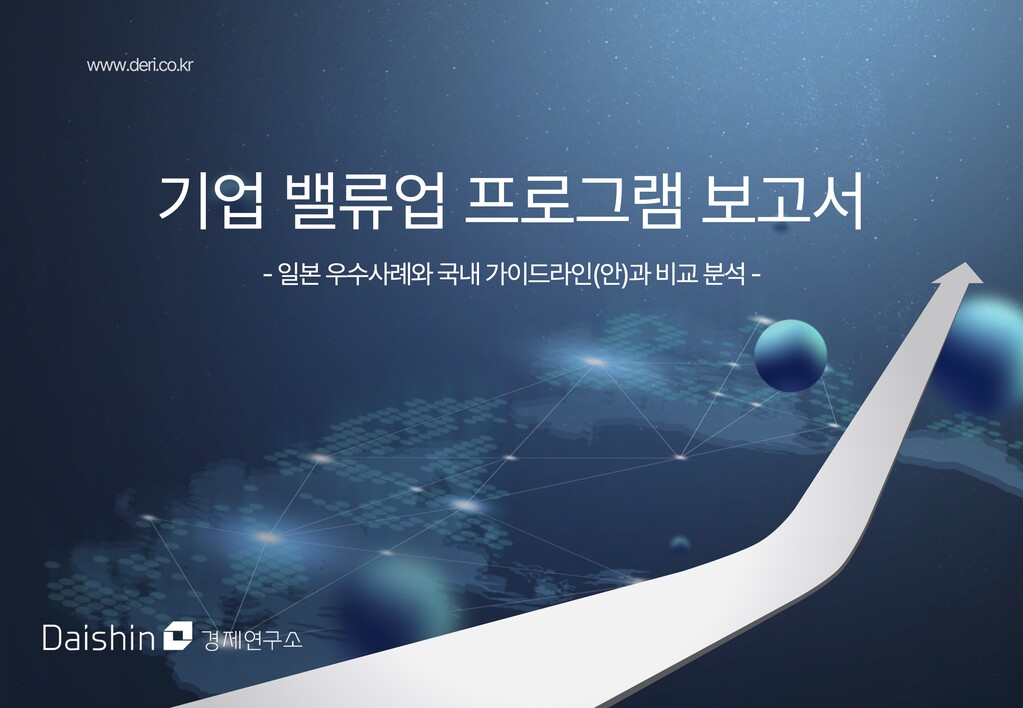 www.deri.co.kr

기업 밸류업 프로그램 보고서

- 일본 우수사례와 국내 가이드라인(안)과 비교 분석 -

Daishin 경제연구소